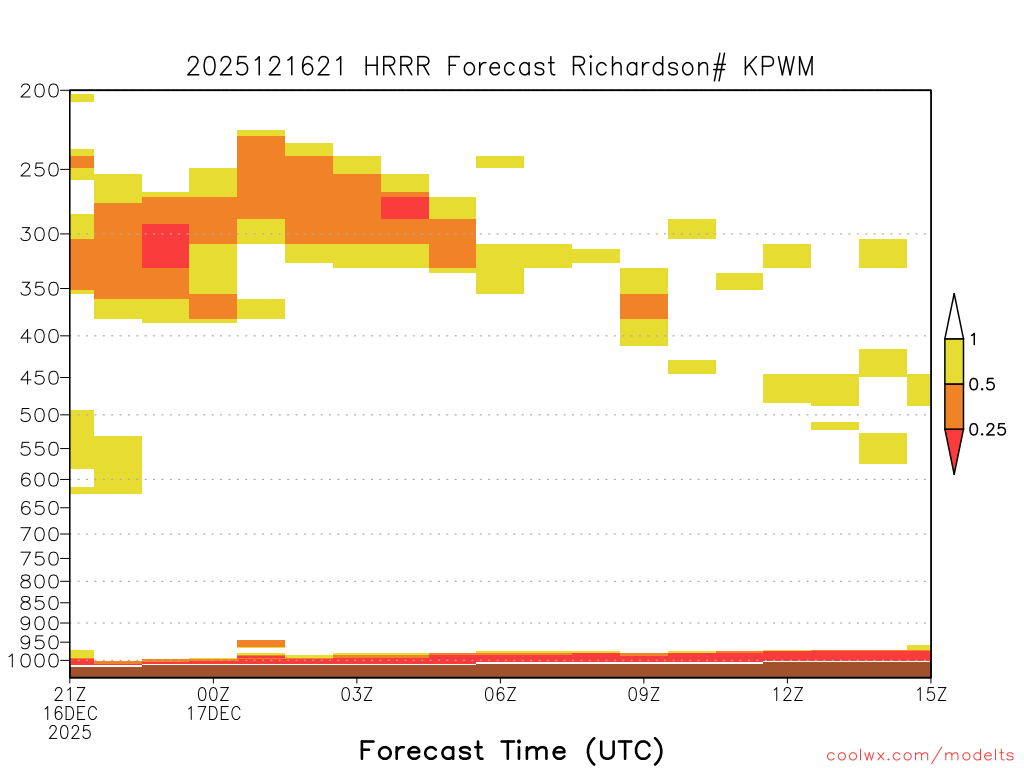 2025121621 HRRR Forecast Richardson# KPWM

200
250
300
350
400
450
500
550
600
650
700
750
800
850
900
950
1000

1
0.5
0.25

21Z
16DEC
2025
00Z
17DEC
03Z
06Z
09Z
12Z
15Z

Forecast Time (UTC)

coolwx.com/modelts